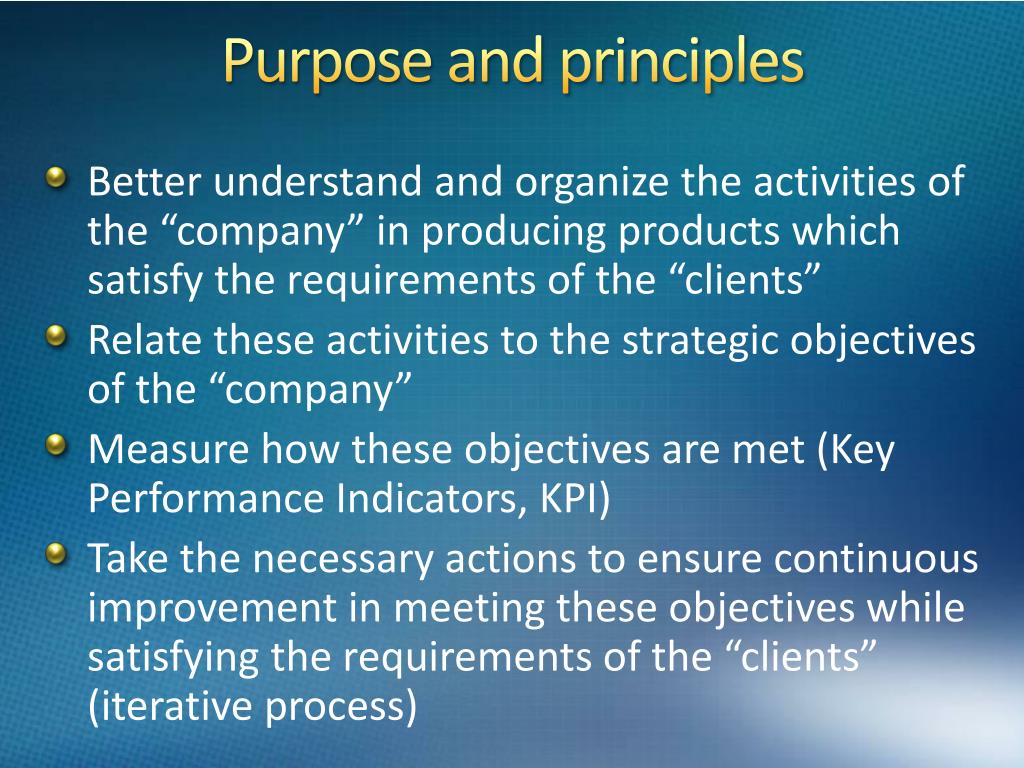 Purpose and principles

Better understand and organize the activities of the “company” in producing products which satisfy the requirements of the “clients”

Relate these activities to the strategic objectives of the “company”

Measure how these objectives are met (Key Performance Indicators, KPI)

Take the necessary actions to ensure continuous improvement in meeting these objectives while satisfying the requirements of the “clients” (iterative process)